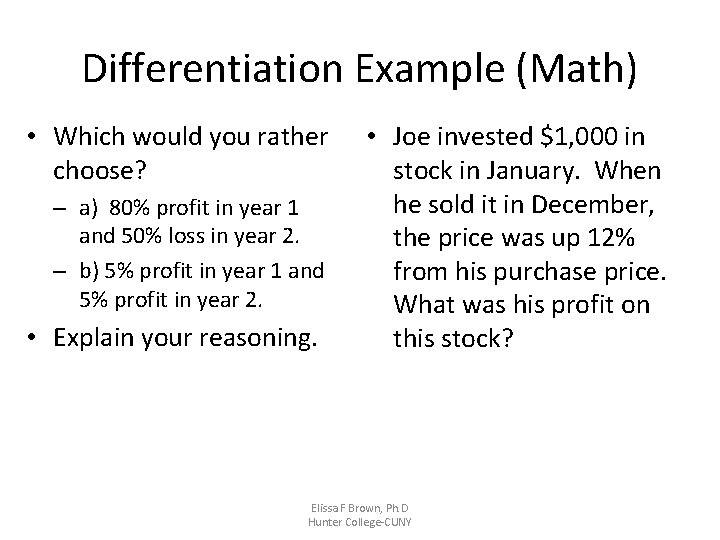 Differentiation Example (Math)

• Which would you rather choose?
– a) 80% profit in year 1 and 50% loss in year 2.
– b) 5% profit in year 1 and 5% profit in year 2.
• Explain your reasoning.

• Joe invested \$1,000 in stock in January. When he sold it in December, the price was up 12% from his purchase price. What was his profit on this stock?

Elissa F Brown, Ph D
Hunter College-CUNY